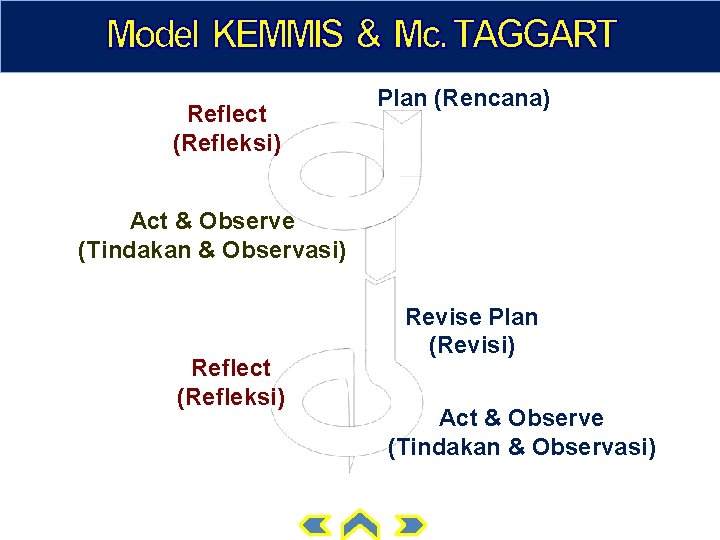 Model KEMMIS & Mc. TAGGART

Plan (Rencana)

Reflect
(Refleksi)

Act & Observe
(Tindakan & Observasi)

Revise Plan
(Revisi)

Reflect
(Refleksi)

Act & Observe
(Tindakan & Observasi)